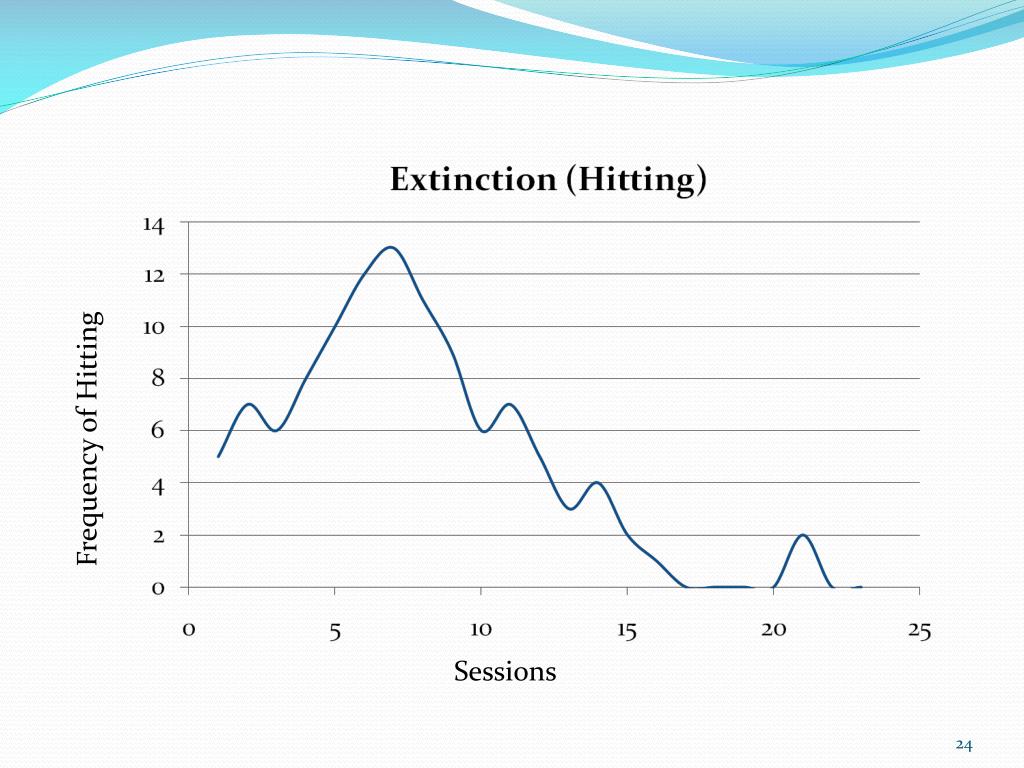 Extinction (Hitting)

Frequency of Hitting

14
12
10
8
6
4
2
0

0
5
10
15
20
25

Sessions

24